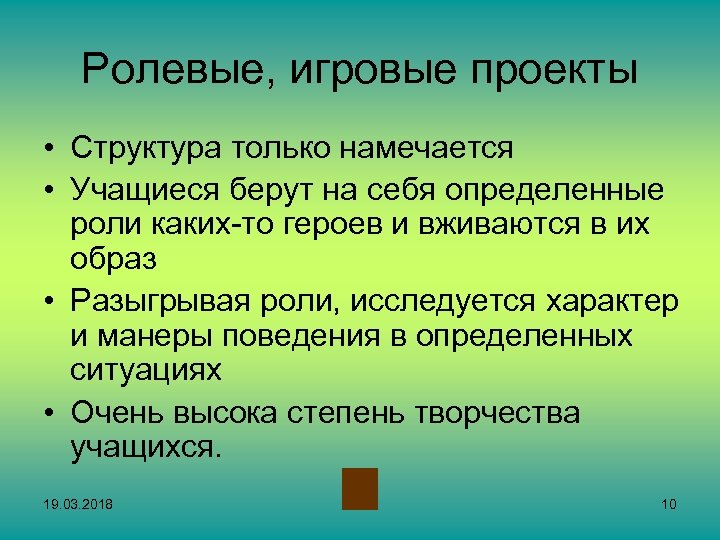 Ролевые, игровые проекты

• Структура только намечается
• Учащиеся берут на себя определенные роли каких-то героев и вживаются в их образ
• Разыгрывая роли, исследуется характер и манеры поведения в определенных ситуациях
• Очень высока степень творчества учащихся.

19.03.2018

10